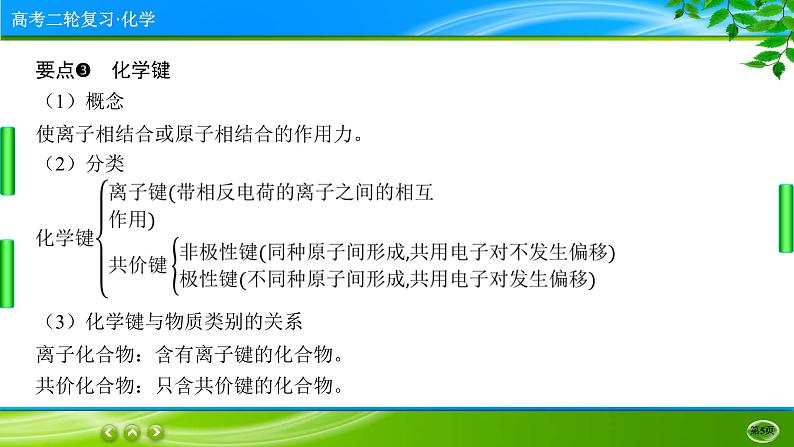 高考二轮复习·化学

要点❸ 化学键

（1）概念

使离子相结合或原子相结合的作用力。

（2）分类

化学键
离子键(带相反电荷的离子之间的相互作用)
共价键
非极性键(同种原子间形成,共用电子对不发生偏移)
极性键(不同种原子间形成,共用电子对发生偏移)

（3）化学键与物质类别的关系

离子化合物：含有离子键的化合物。

共价化合物：只含共价键的化合物。

第5页